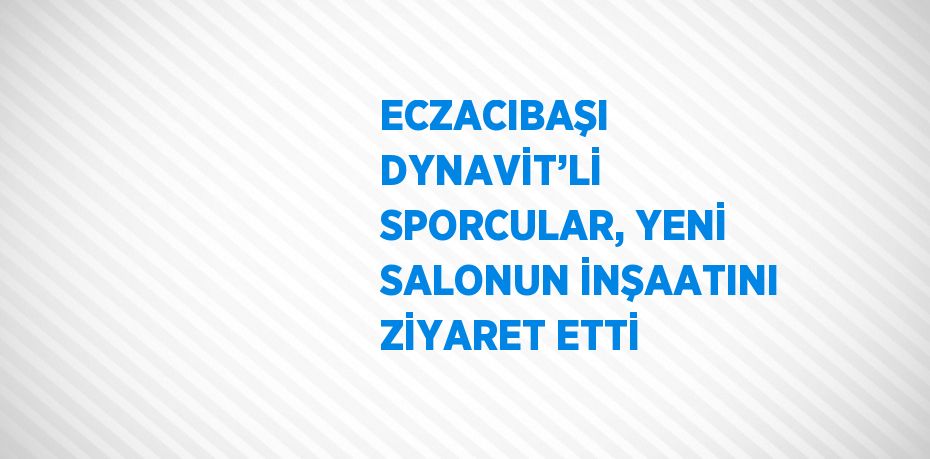 ECZACIBAŞI DYNAVİT’Lİ SPORCULAR, YENİ SALONUN İNŞAATINI ZİYARET ETTİ